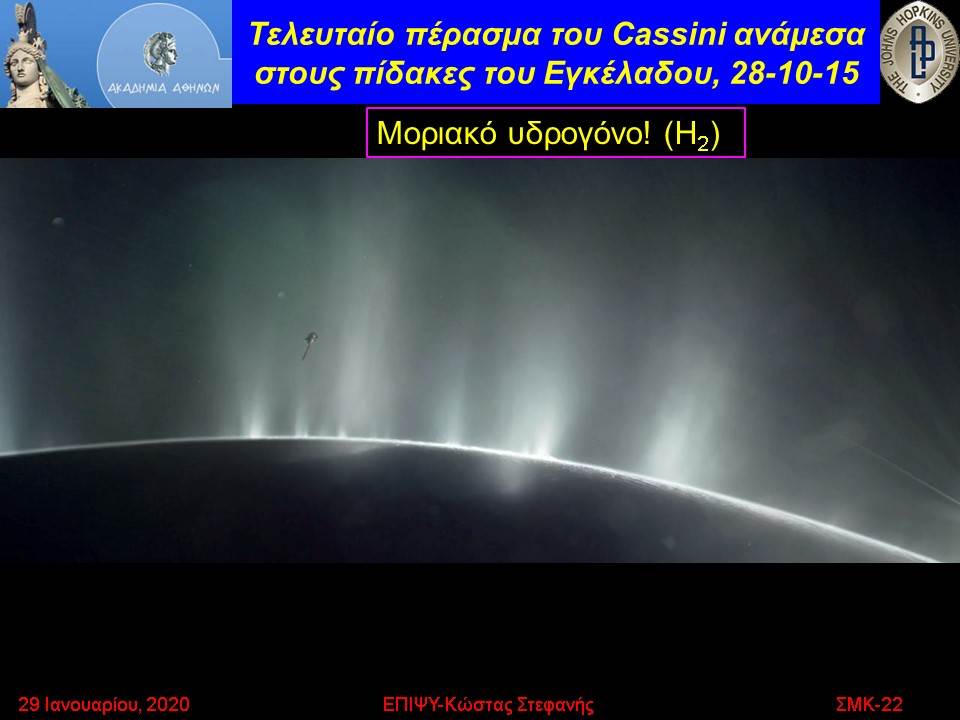 ΑΚΑΔΗΜΙΑ ΑΘΗΝΩΝ

Τελευταίο πέρασμα του Cassini ανάμεσα στους πίδακες του Εγκέλαδου, 28-10-15

THE JOHNS HOPKINS UNIVERSITY

Μοριακό υδρογόνο! ($H_2$)

29 Ιανουαρίου, 2020

ΕΠΙΨΥ-Κώστας Στεφανής

ΣΜΚ-22